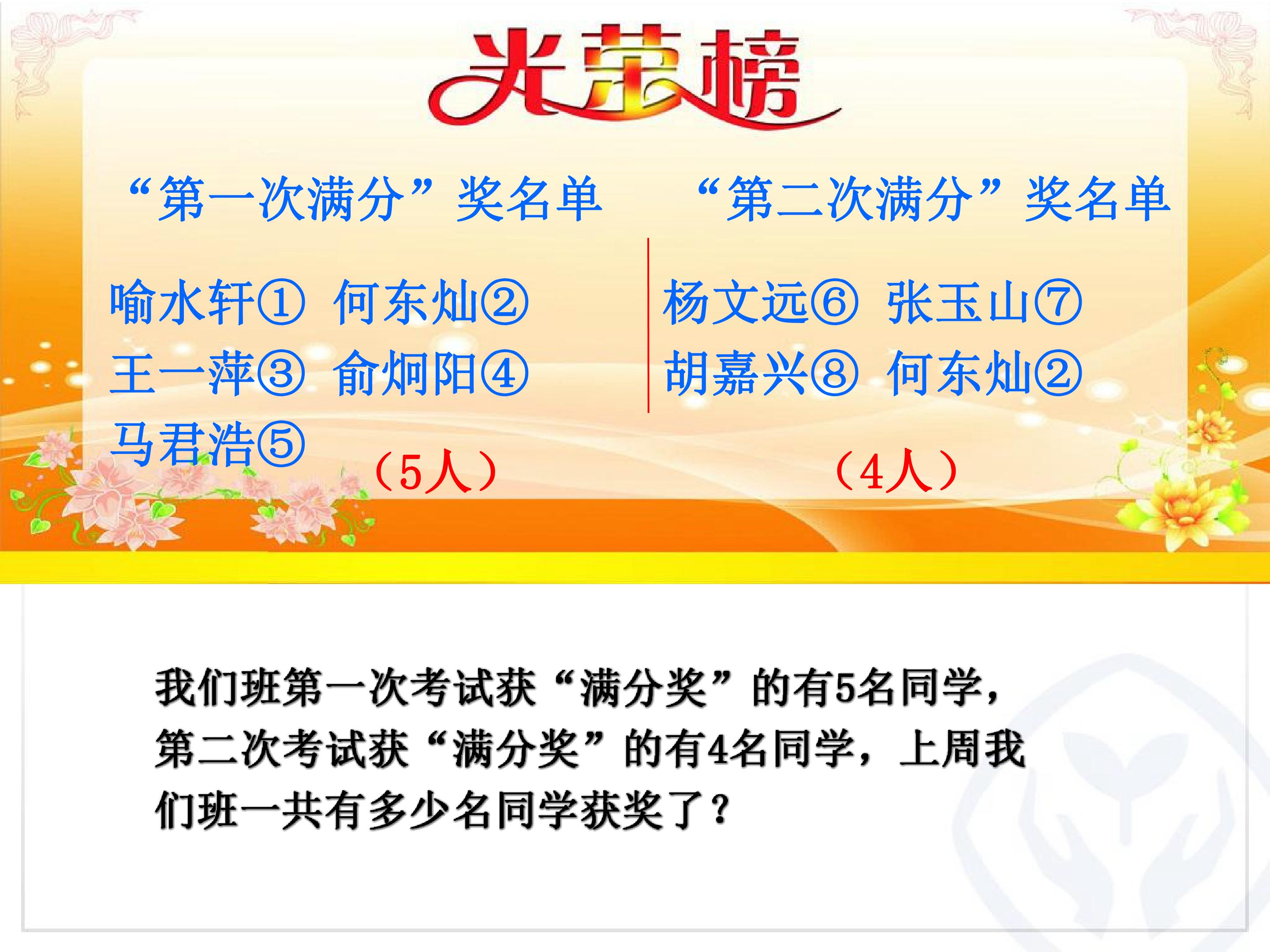 光荣榜

“第一次满分”奖名单

喻水轩① 何东灿②
王一萍③ 俞炯阳④
马君浩⑤

（5人）

“第二次满分”奖名单

杨文远⑥ 张玉山⑦
胡嘉兴⑧ 何东灿②

（4人）

我们班第一次考试获“满分奖”的有5名同学，第二次考试获“满分奖”的有4名同学，上周我们班一共有多少名同学获奖了？